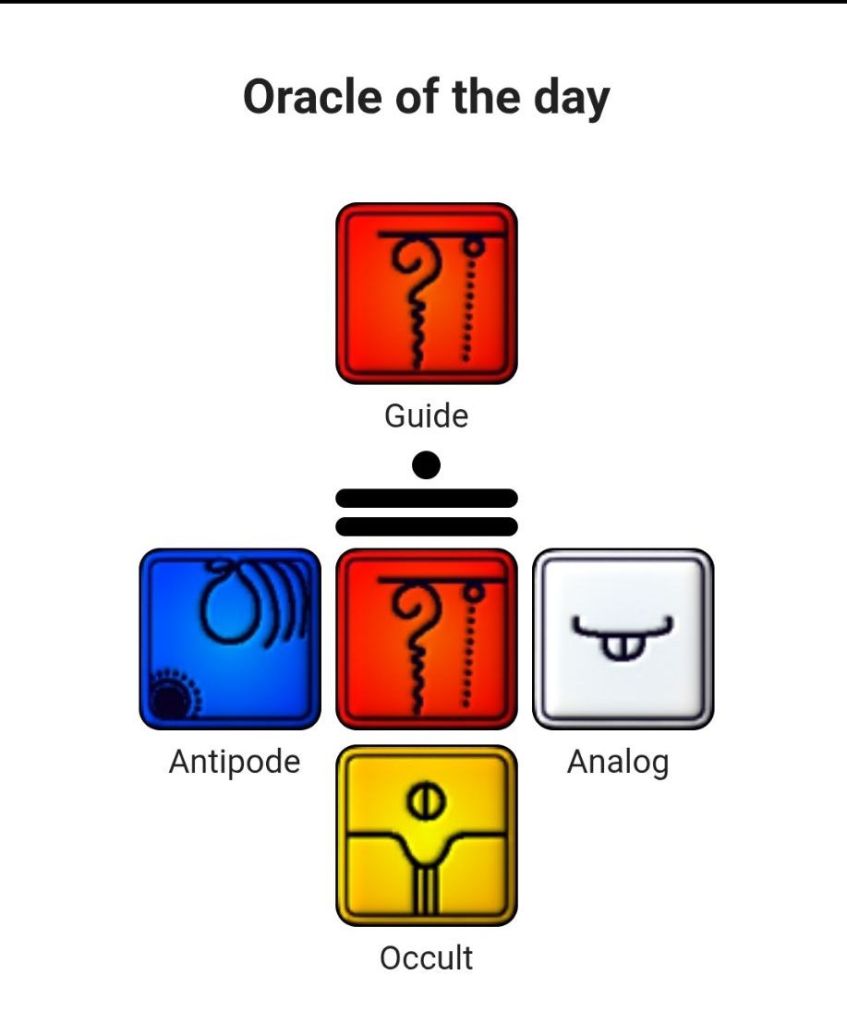 Oracle of the day

Guide

Antipode

Analog

Occult